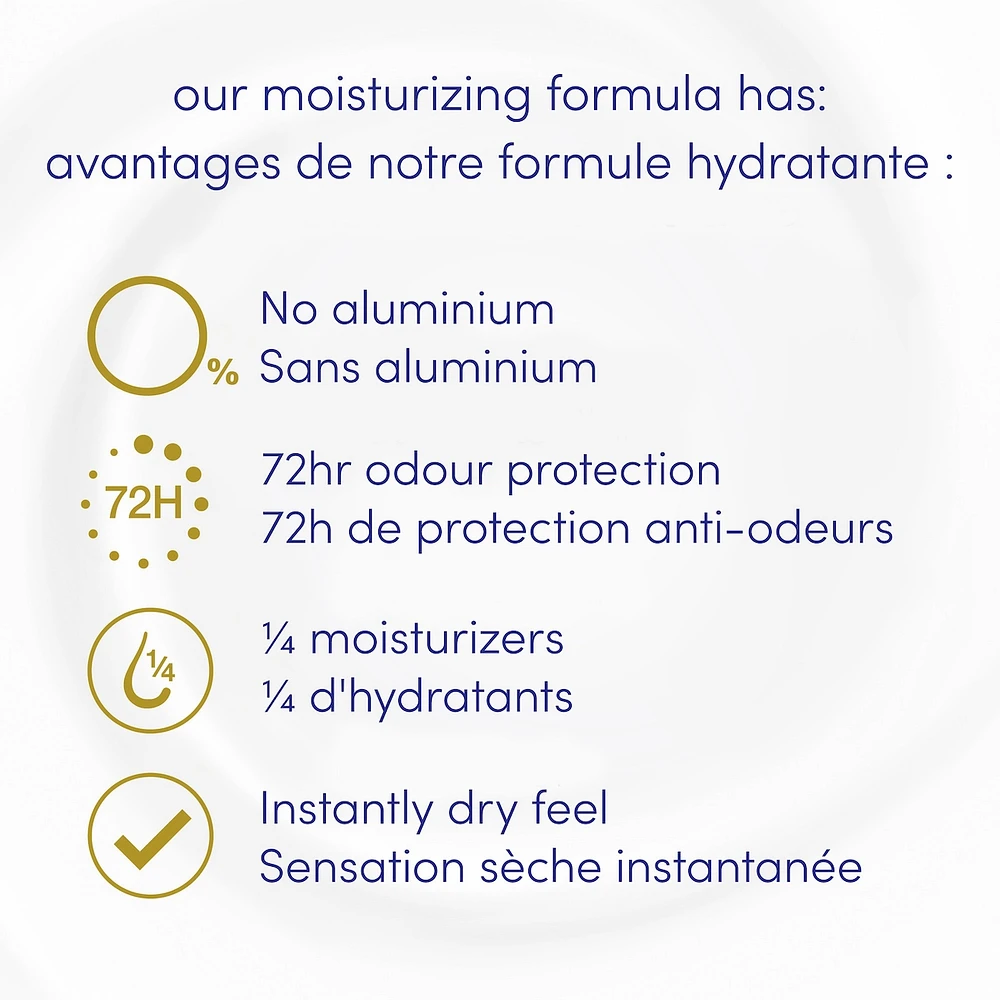 our moisturizing formula has:
avantages de notre formule hydratante :

0%
No aluminium
Sans aluminium

72H
72hr odour protection
72h de protection anti-odeurs

¼
¼ moisturizers
¼ d'hydratants

Instantly dry feel
Sensation sèche instantanée